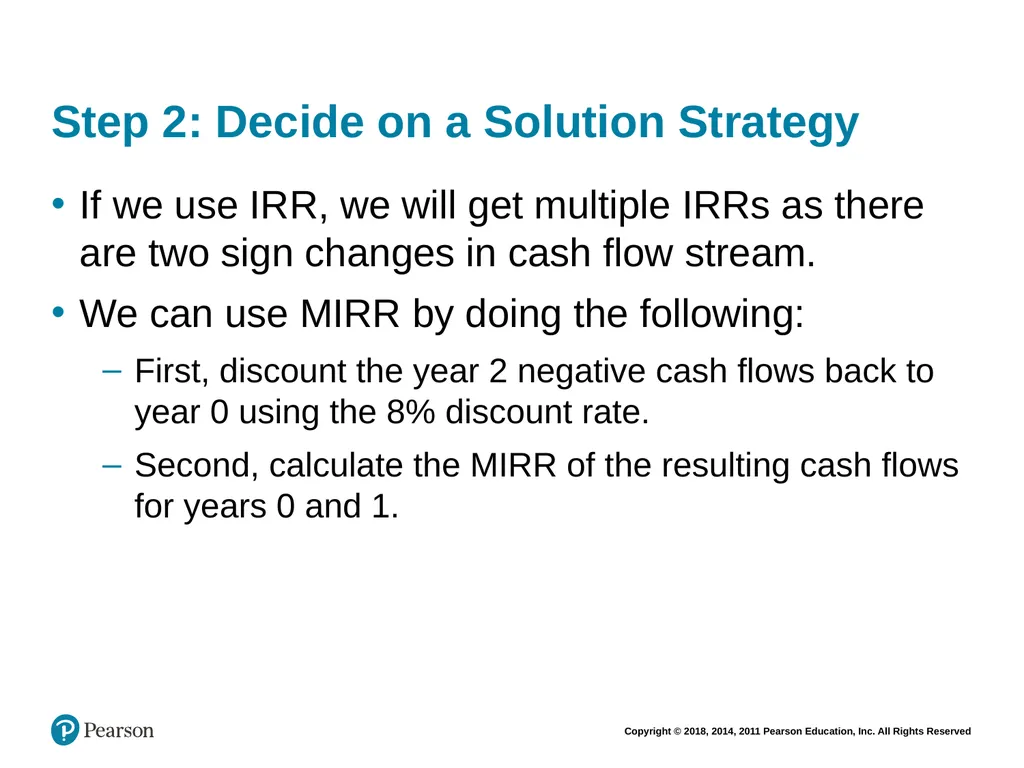 Step 2: Decide on a Solution Strategy

• If we use IRR, we will get multiple IRRs as there are two sign changes in cash flow stream.

• We can use MIRR by doing the following:

– First, discount the year 2 negative cash flows back to year 0 using the 8% discount rate.

– Second, calculate the MIRR of the resulting cash flows for years 0 and 1.

Pearson

Copyright © 2018, 2014, 2011 Pearson Education, Inc. All Rights Reserved